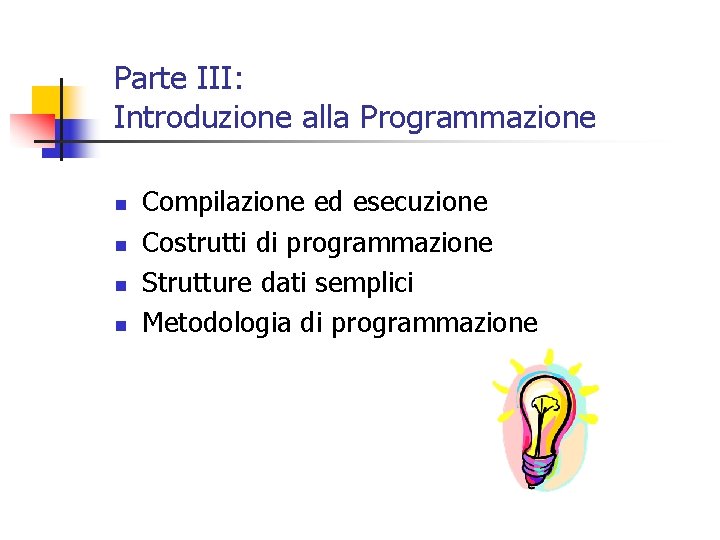 Parte III:
Introduzione alla Programmazione

- Compilazione ed esecuzione
- Costrutti di programmazione
- Strutture dati semplici
- Metodologia di programmazione